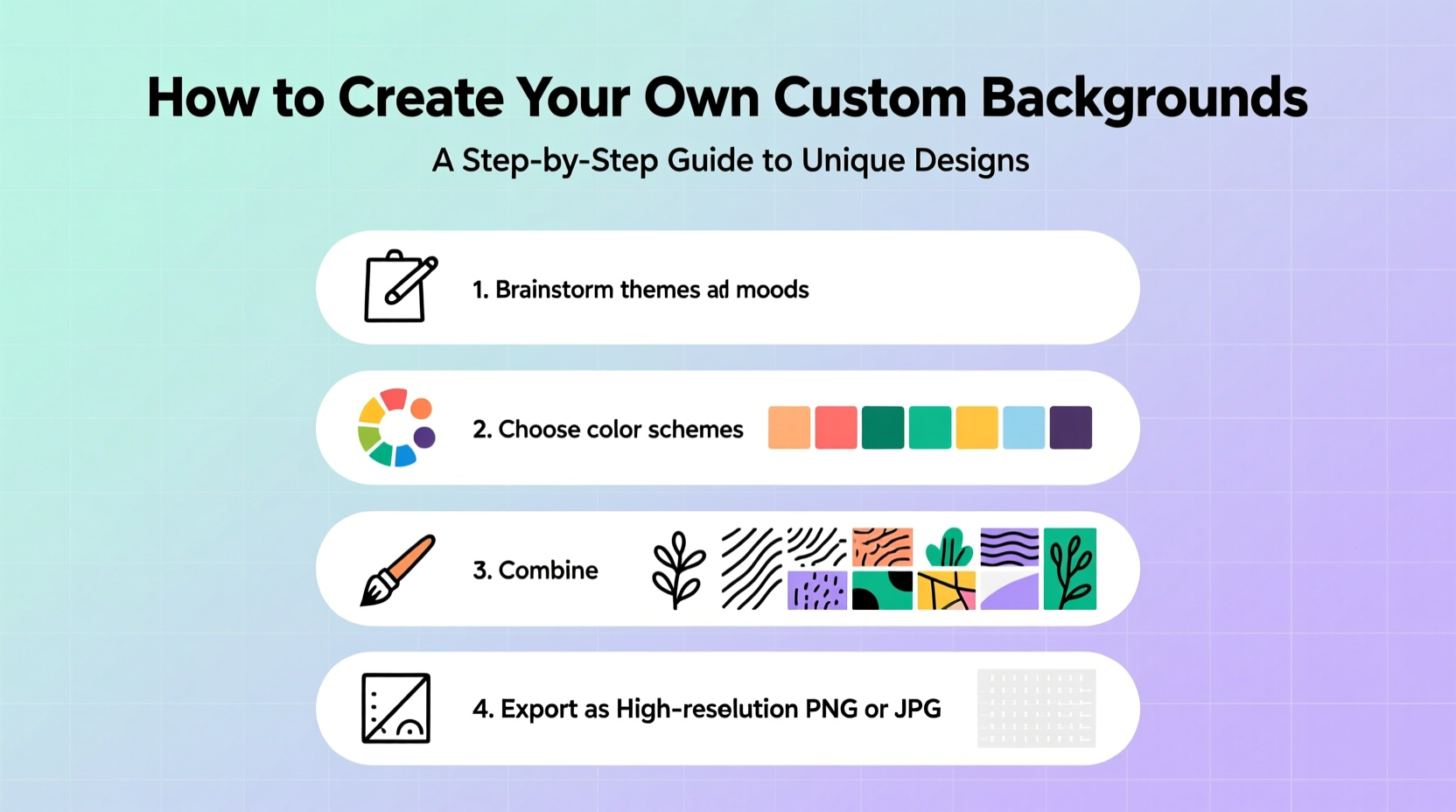 How to Create Your Own Custom Backgrounds

A Step-by-Step Guide to Unique Designs

1. Brainstorm themes ad moods

2. Choose color schemes

3. Combine

4. Export as High-reselution PNG or JPG